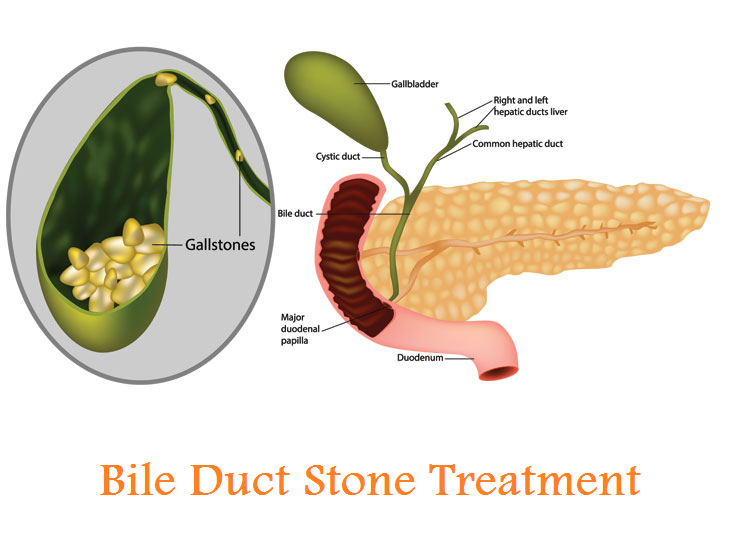 Gallstones

Gallbladder

Right and left hepatic ducts liver

Common hepatic duct

Cystic duct

Bile duct

Major duodenal papilla

Duodenum

Bile Duct Stone Treatment